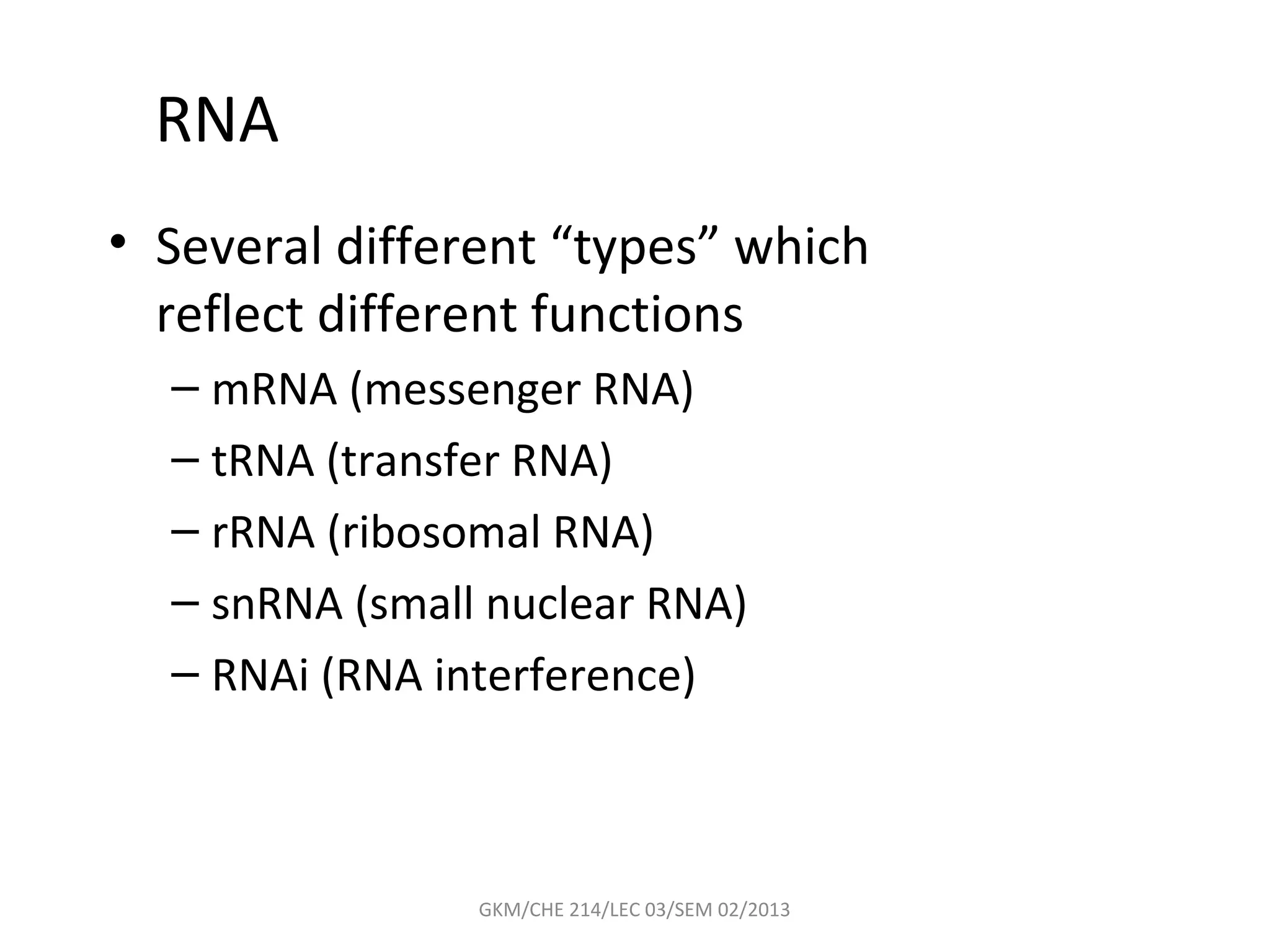 RNA

• Several different “types” which reflect different functions
  – mRNA (messenger RNA)
  – tRNA (transfer RNA)
  – rRNA (ribosomal RNA)
  – snRNA (small nuclear RNA)
  – RNAi (RNA interference)

GKM/CHE 214/LEC 03/SEM 02/2013